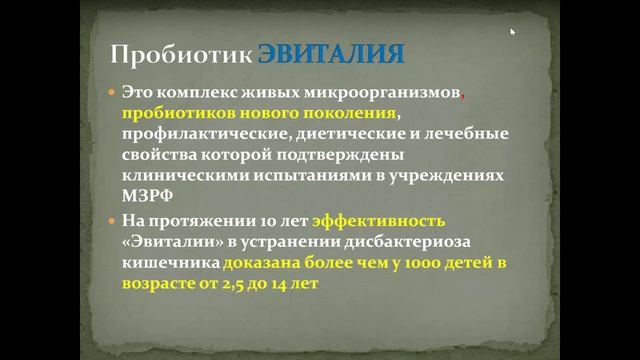 Пробиотик ЭВИТАЛИЯ

Это комплекс живых микроорганизмов, пробиотиков нового поколения, профилактические, диетические и лечебные свойства которой подтверждены клиническими испытаниями в учреждениях МЗРФ

На протяжении 10 лет эффективность «Эвиталии» в устранении дисбактериоза кишечника доказана более чем у 1000 детей в возрасте от 2,5 до 14 лет